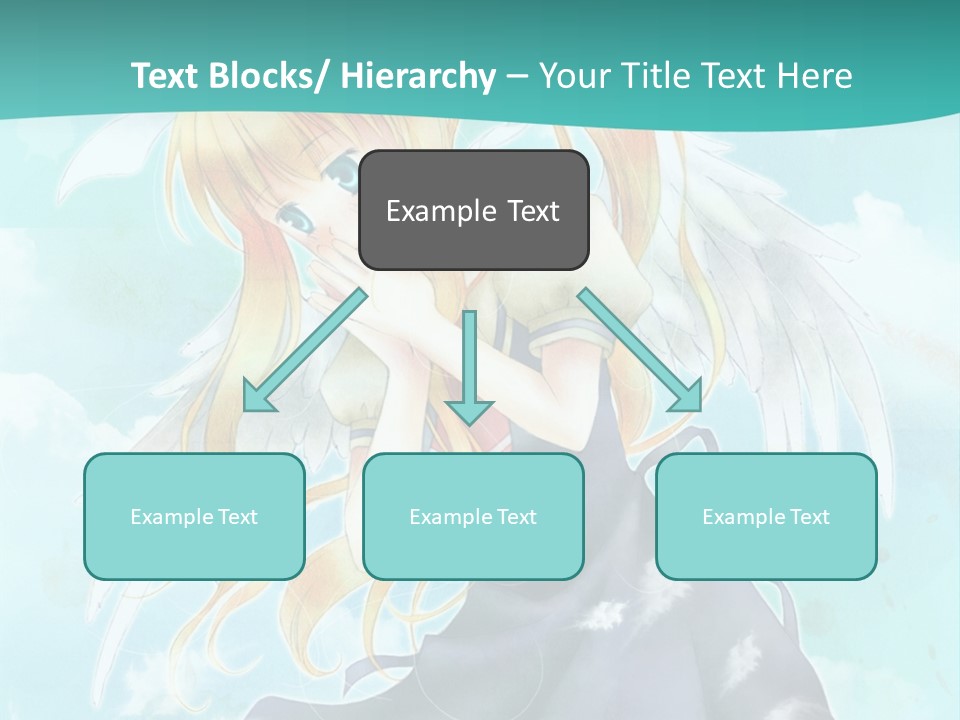 Text Blocks/ Hierarchy – Your Title Text Here

Example Text

Example Text

Example Text

Example Text